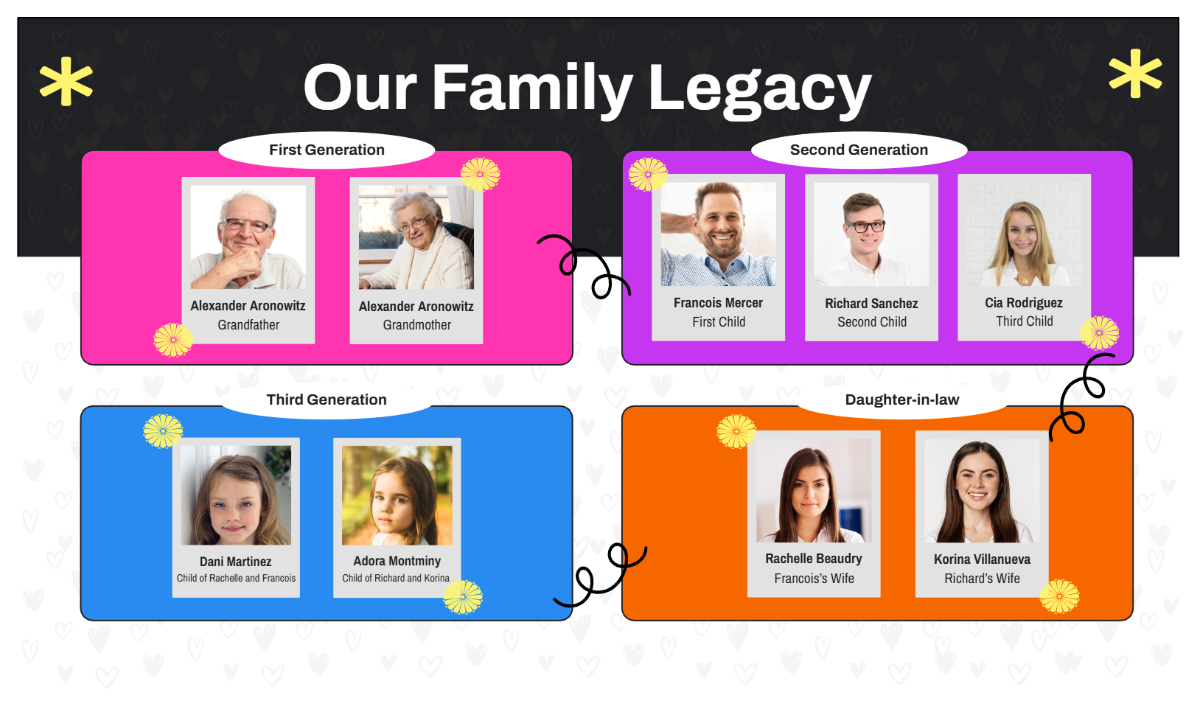 Our Family Legacy

First Generation

Alexander Aronowitz
Grandfather

Alexander Aronowitz
Grandmother

Second Generation

Francois Mercer
First Child

Richard Sanchez
Second Child

Cia Rodriguez
Third Child

Third Generation

Dani Martinez
Child of Rachelle and Francois

Adora Montminy
Child of Richard and Korina

Daughter-in-law

Rachelle Beaudry
Francois's Wife

Korina Villanueva
Richard's Wife